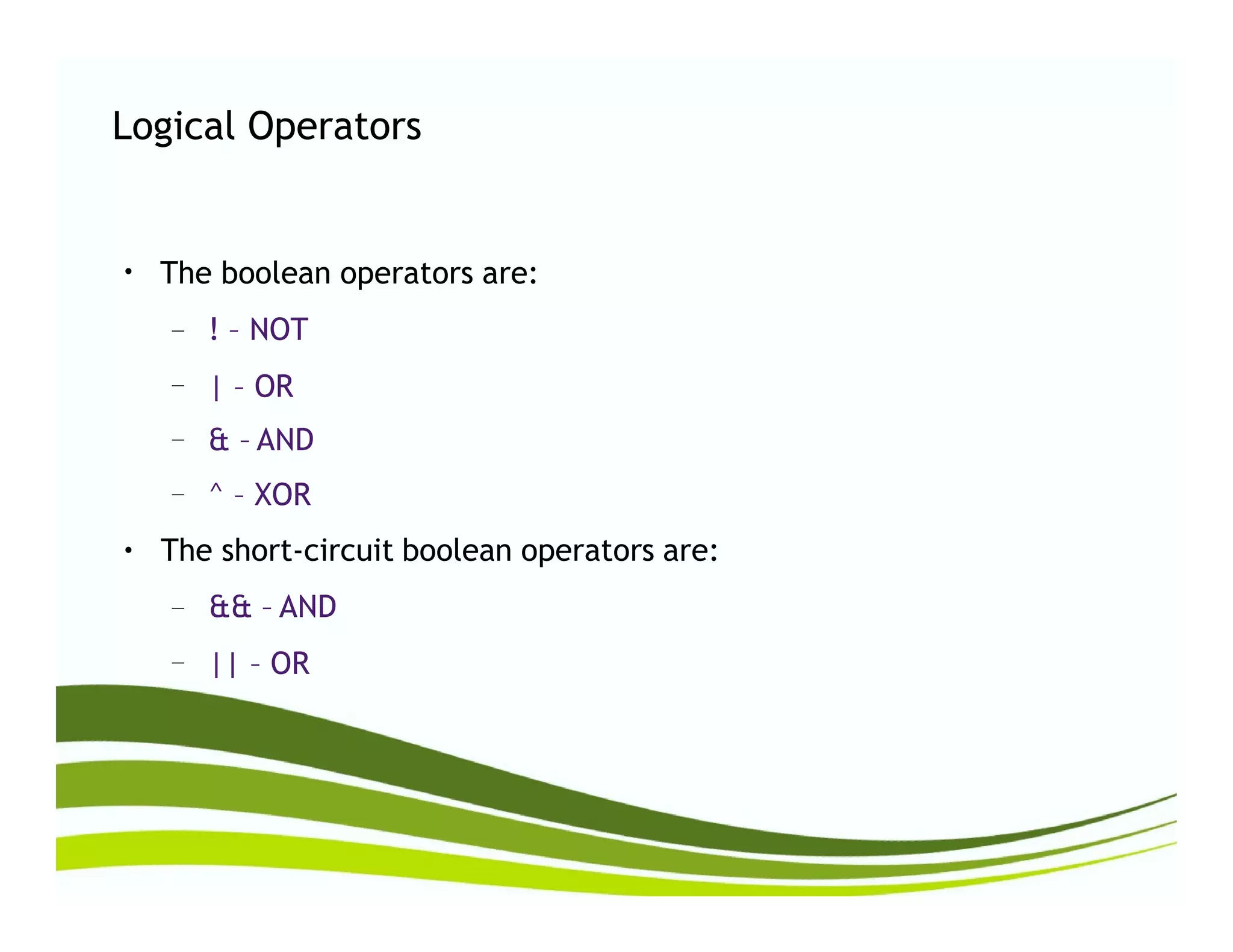 Logical Operators

• The boolean operators are:
  – ! – NOT
  – | – OR
  – & – AND
  – ^ – XOR
• The short-circuit boolean operators are:
  – && – AND
  – || – OR